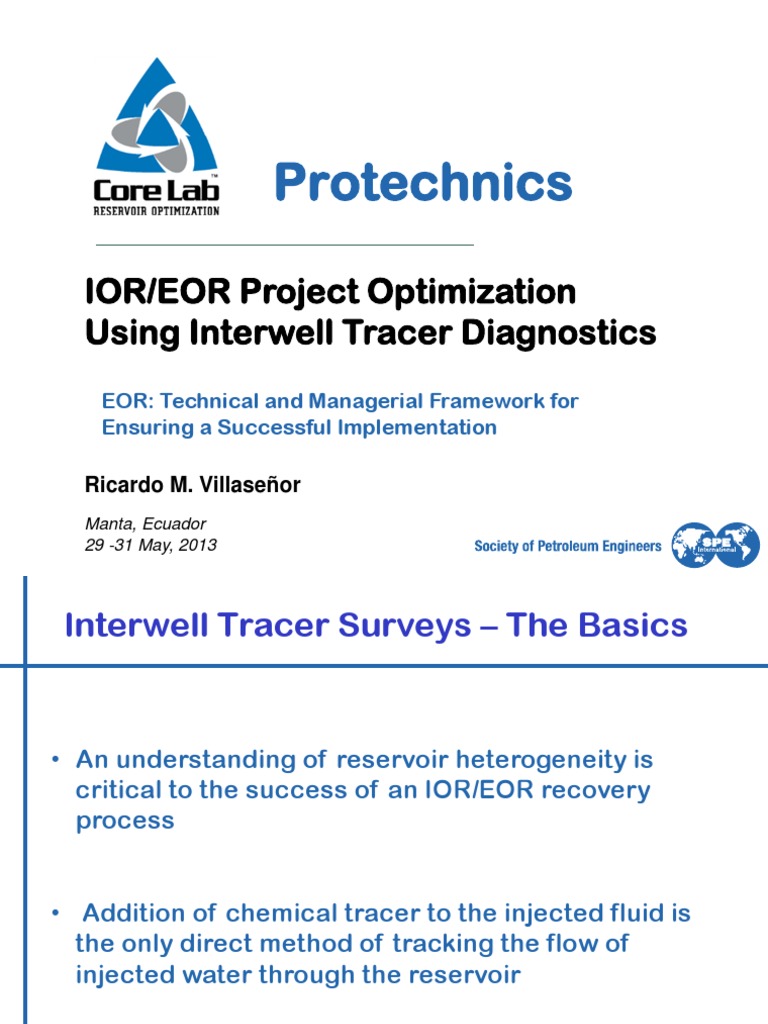 Core Lab
RESERVOIR OPTIMIZATION

Protechnics

IOR/EOR Project Optimization Using Interwell Tracer Diagnostics

EOR: Technical and Managerial Framework for Ensuring a Successful Implementation

Ricardo M. Villaseñor

Manta, Ecuador
29 -31 May, 2013

Society of Petroleum Engineers

SPE International

Interwell Tracer Surveys – The Basics

• An understanding of reservoir heterogeneity is critical to the success of an IOR/EOR recovery process

• Addition of chemical tracer to the injected fluid is the only direct method of tracking the flow of injected water through the reservoir